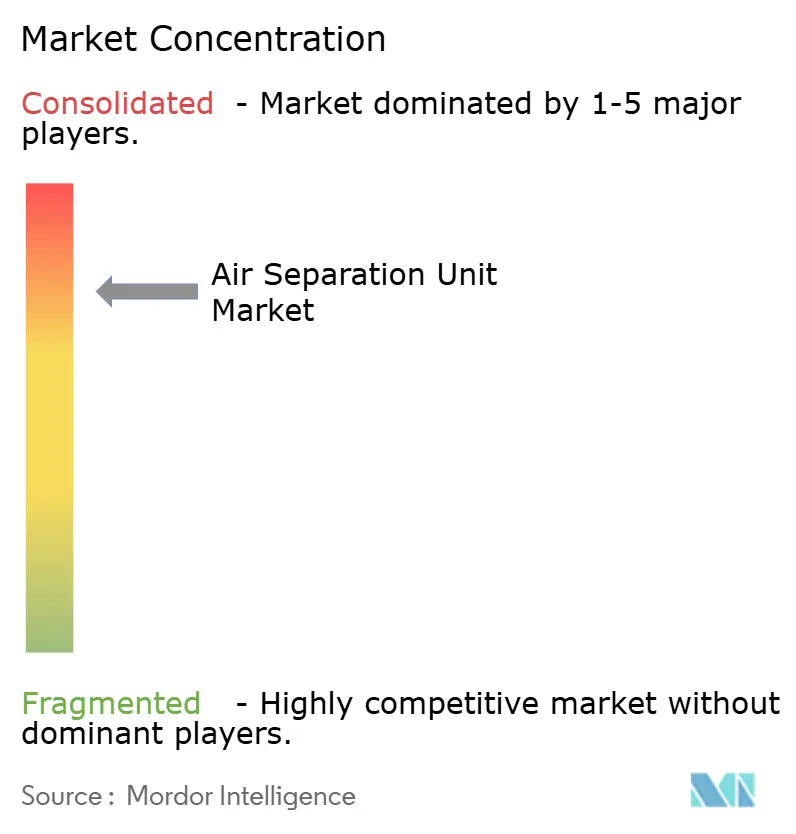 Market Concentration

Consolidated - Market dominated by 1-5 major players.

Air Separation Unit Market

Fragmented - Highly competitive market without dominant players.

Source : Mordor Intelligence